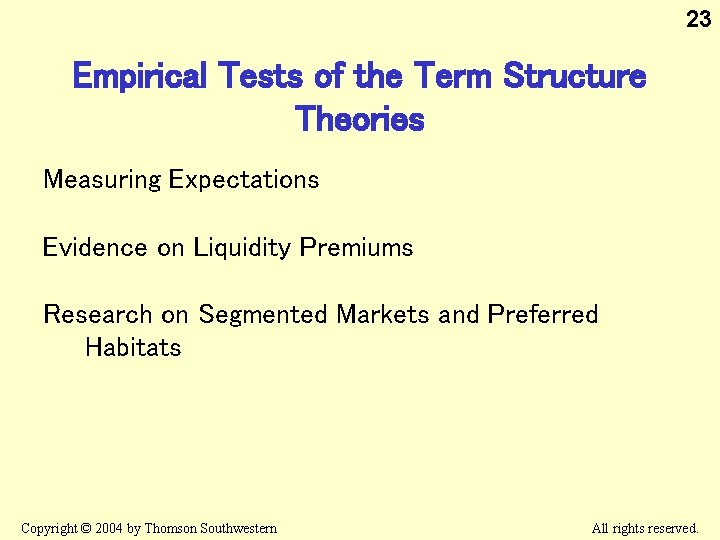 23

Empirical Tests of the Term Structure Theories

Measuring Expectations

Evidence on Liquidity Premiums

Research on Segmented Markets and Preferred Habitats

Copyright © 2004 by Thomson Southwestern

All rights reserved.